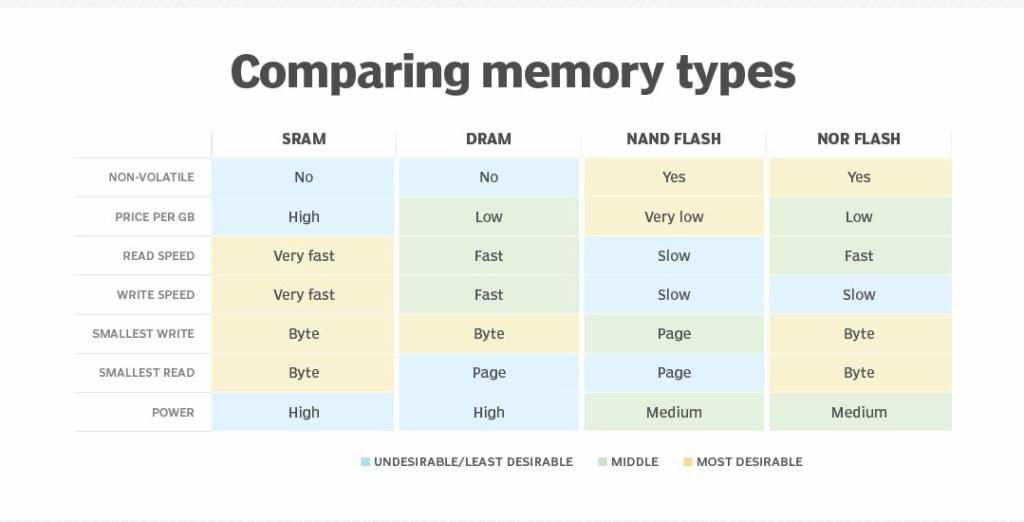 Comparing memory types

| | SRAM | DRAM | NAND FLASH | NOR FLASH |
|---|---|---|---|---|
| NON-VOLATILE | No | No | Yes | Yes |
| PRICE PER GB | High | Low | Very low | Low |
| READ SPEED | Very fast | Fast | Slow | Fast |
| WRITE SPEED | Very fast | Fast | Slow | Slow |
| SMALLEST WRITE | Byte | Byte | Page | Byte |
| SMALLEST READ | Byte | Page | Page | Byte |
| POWER | High | High | Medium | Medium |

UNDESIRABLE/LEAST DESIRABLE MIDDLE MOST DESIRABLE